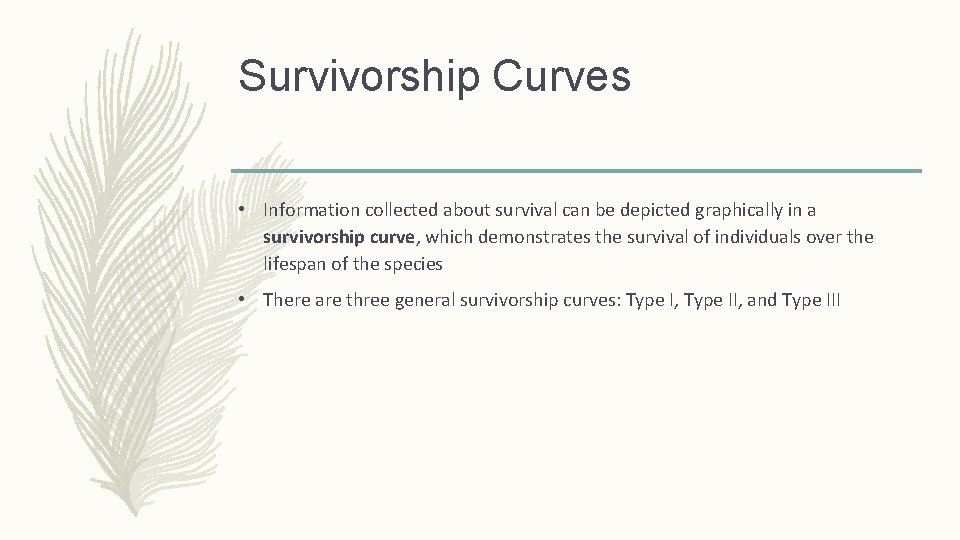 Survivorship Curves

• Information collected about survival can be depicted graphically in a survivorship curve, which demonstrates the survival of individuals over the lifespan of the species

• There are three general survivorship curves: Type I, Type II, and Type III